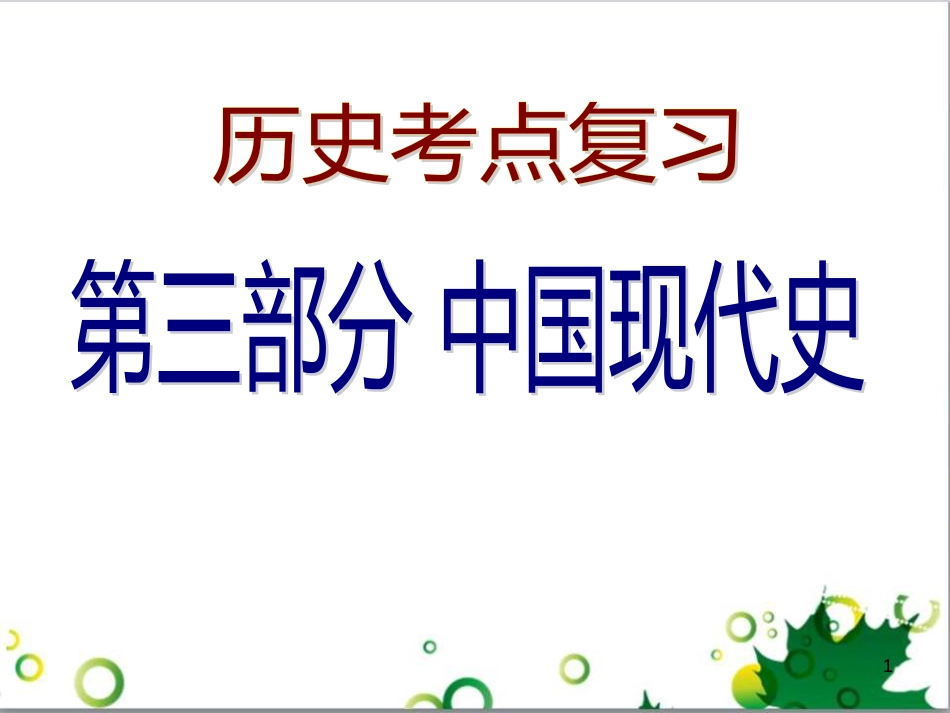 历史考点复习

第三部分 中国现代史

1